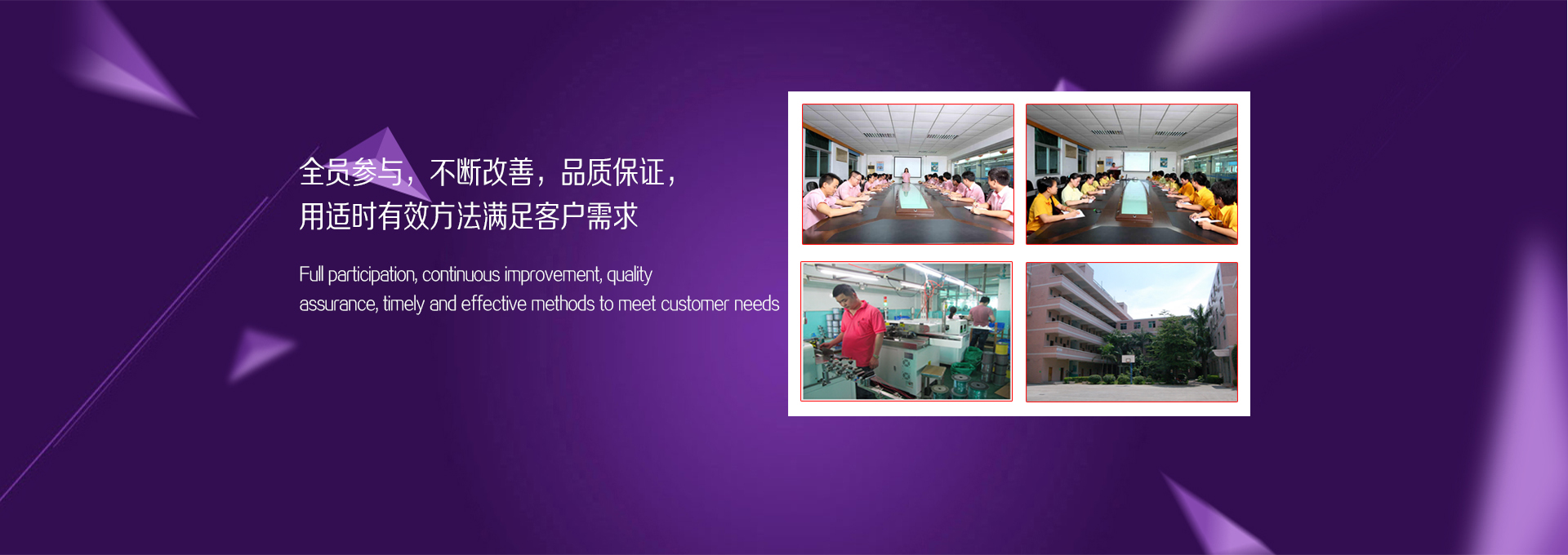 全员参与，不断改善，品质保证，
用适时有效方法满足客户需求

Full participation, continuous improvement, quality assurance, timely and effective methods to meet customer needs